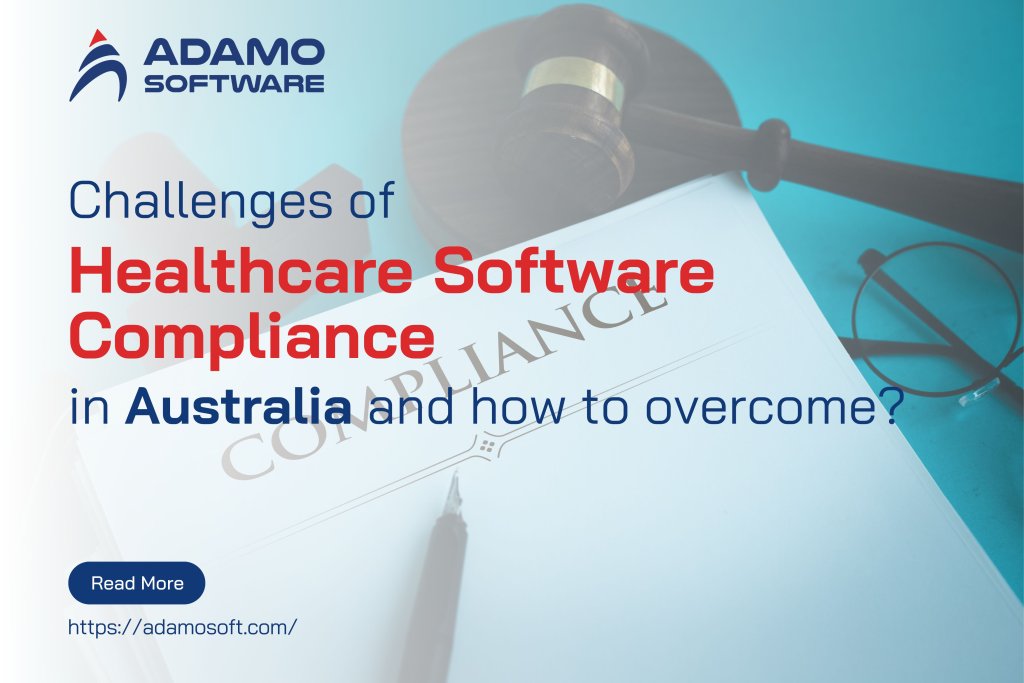 ADAMO SOFTWARE

Challenges of
Healthcare Software Compliance
in Australia and how to overcome?

COMPLIANCE

Read More

https://adamosoft.com/